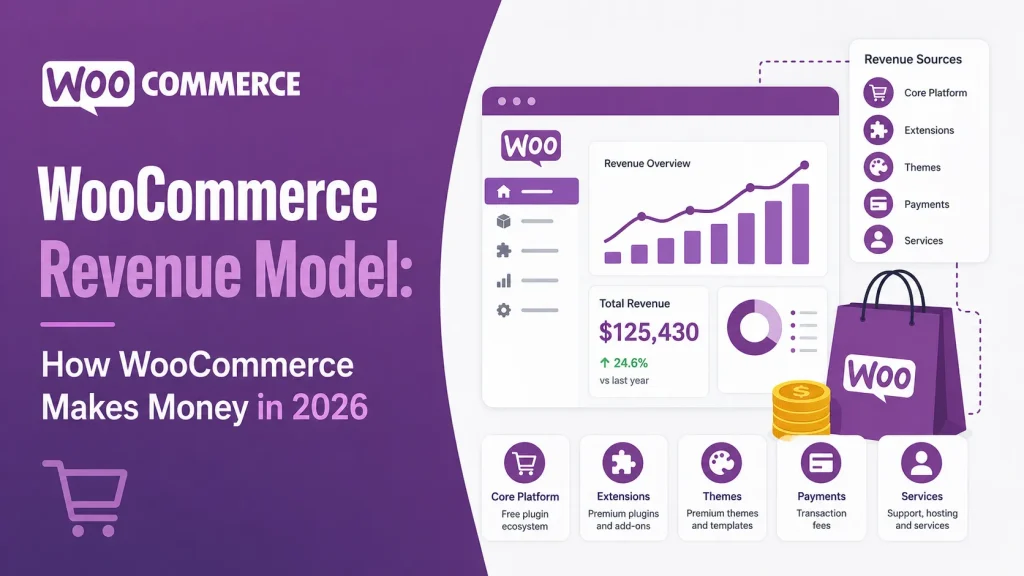 WOO COMMERCE

WooCommerce Revenue Model:

How WooCommerce Makes Money in 2026

Woo

Revenue Overview

Total Revenue
$125,430
↑ 24.6%
vs last year

Revenue Sources
Core Platform
Extensions
Themes
Payments
Services

Woo

Core Platform
Free plugin ecosystem

Extensions
Premium plugins and add-ons

Themes
Premium themes and templates

Payments
Transaction fees

Services
Support, hosting and services